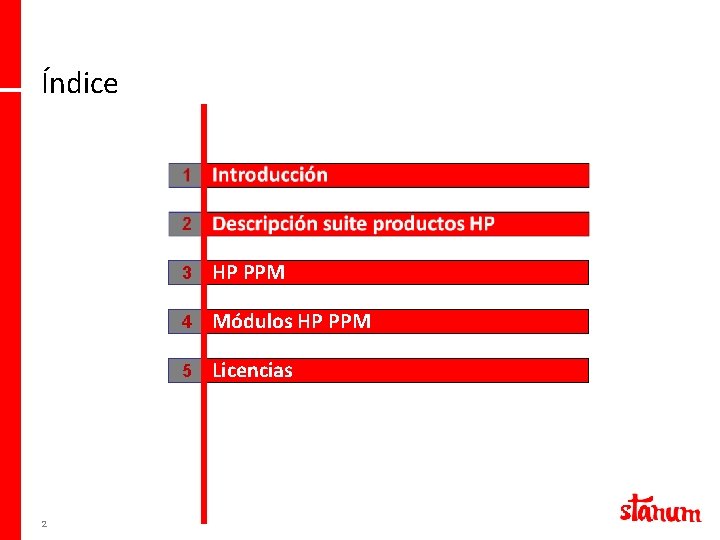 Índice

1 Introducción

2 Descripción suite productos HP

3 HP PPM

4 Módulos HP PPM

5 Licencias

2

stanum